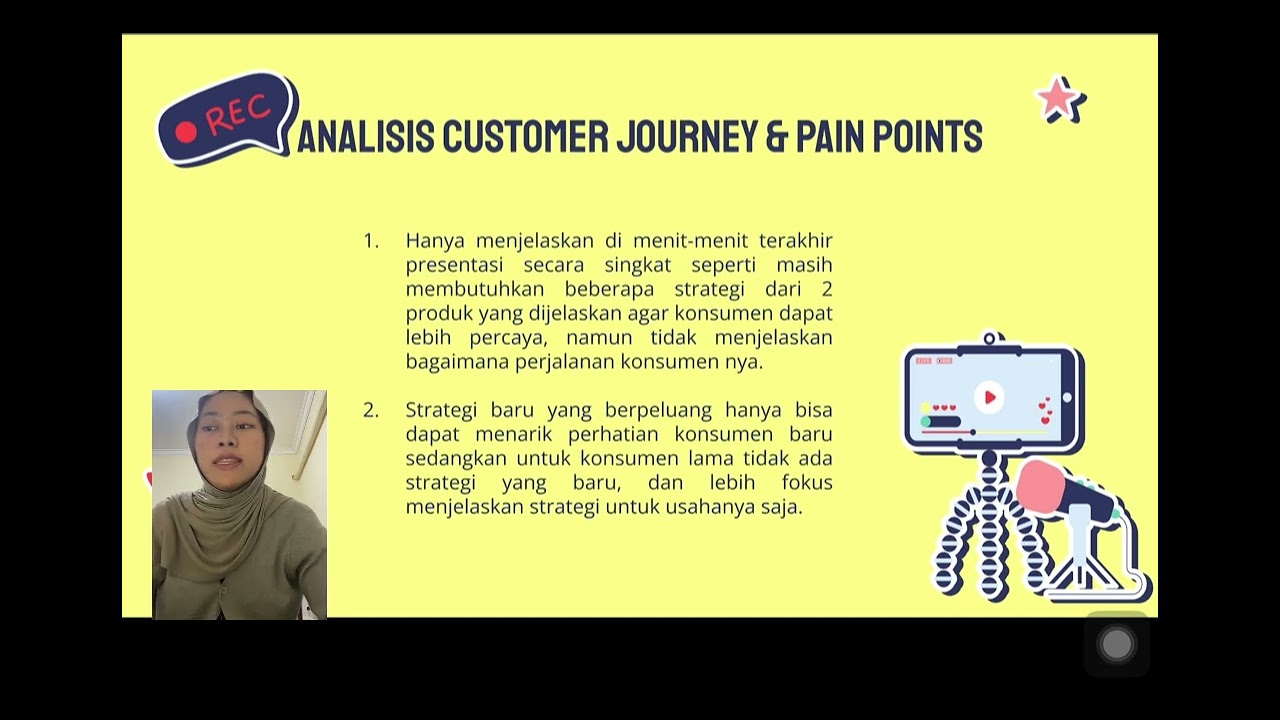 REC

ANALISIS CUSTOMER JOURNEY & PAIN POINTS

1. Hanya menjelaskan di menit-menit terakhir presentasi secara singkat seperti masih membutuhkan beberapa strategi dari 2 produk yang dijelaskan agar konsumen dapat lebih percaya, namun tidak menjelaskan bagaimana perjalanan konsumen nya.

2. Strategi baru yang berpeluang hanya bisa dapat menarik perhatian konsumen baru sedangkan untuk konsumen lama tidak ada strategi yang baru, dan lebih fokus menjelaskan strategi untuk usahanya saja.